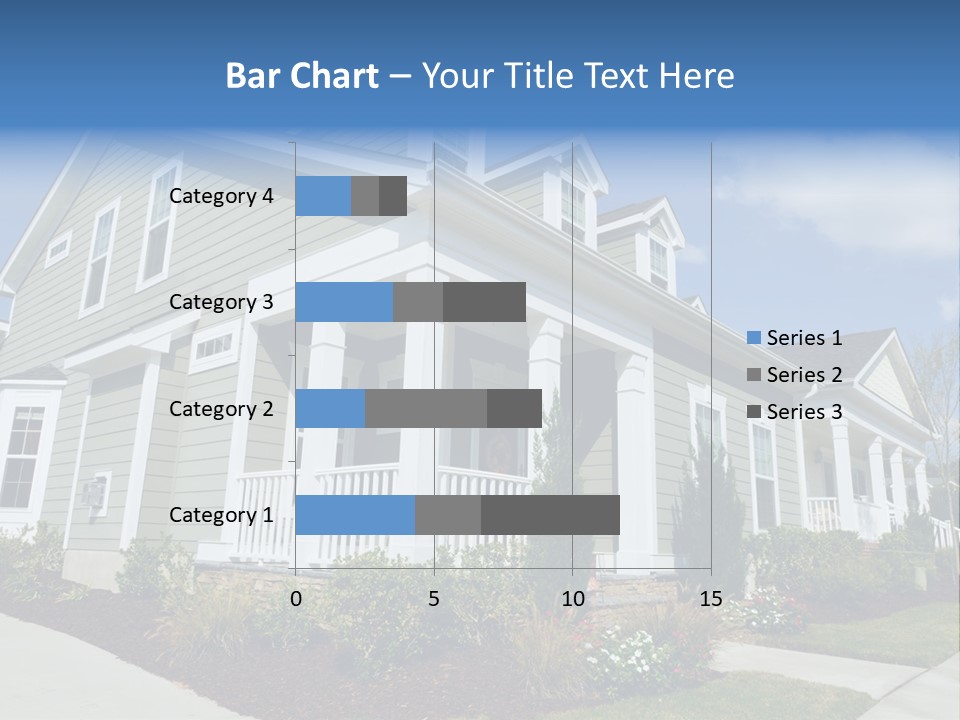 Bar Chart – Your Title Text Here

Category 4
Category 3
Category 2
Category 1

0
5
10
15

Series 1
Series 2
Series 3